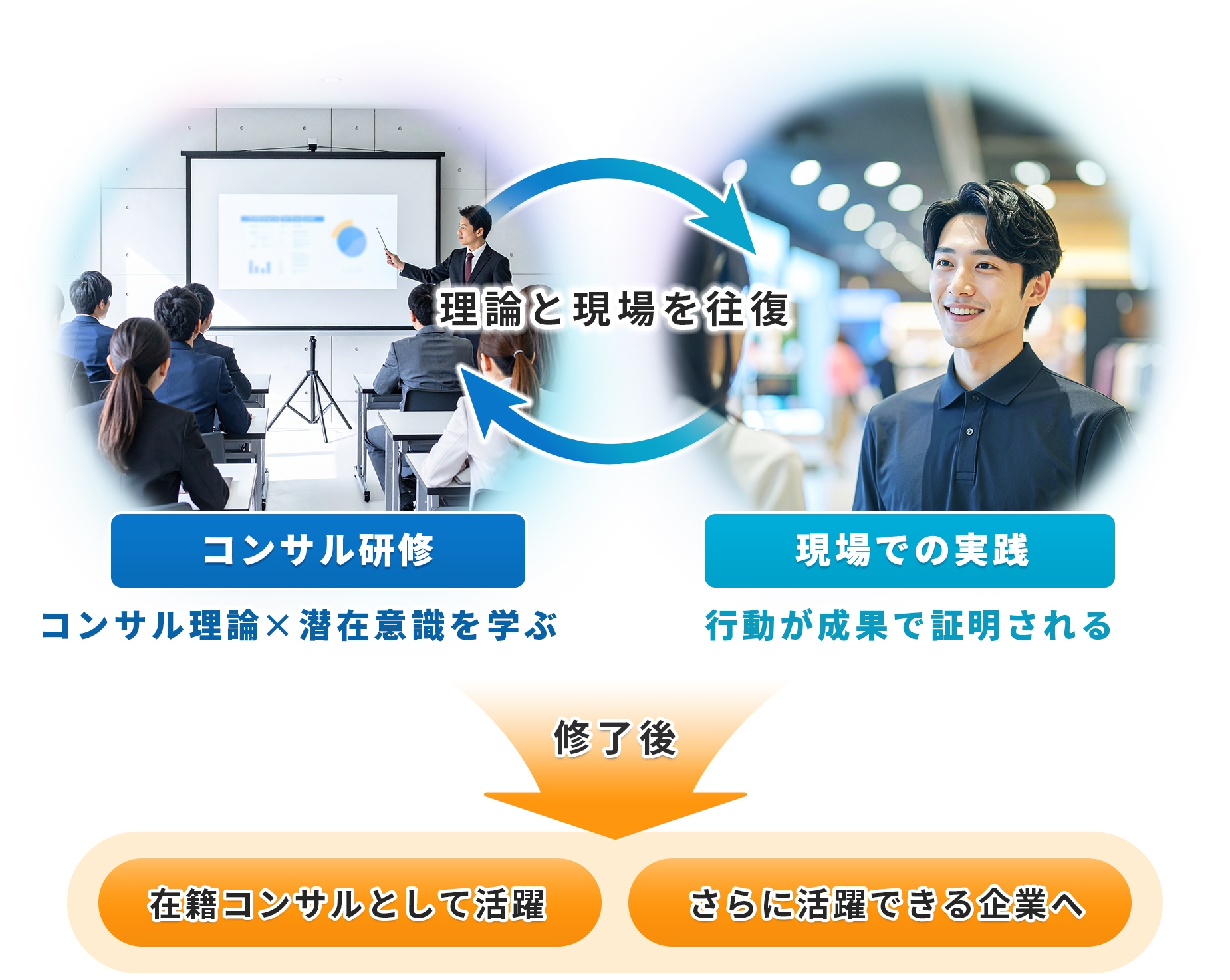 理論と現場を往復

コンサル研修

コンサル理論×潜在意識を学ぶ

現場での実践

行動が成果で証明される

修了後

在籍コンサルとして活躍

さらに活躍できる企業へ